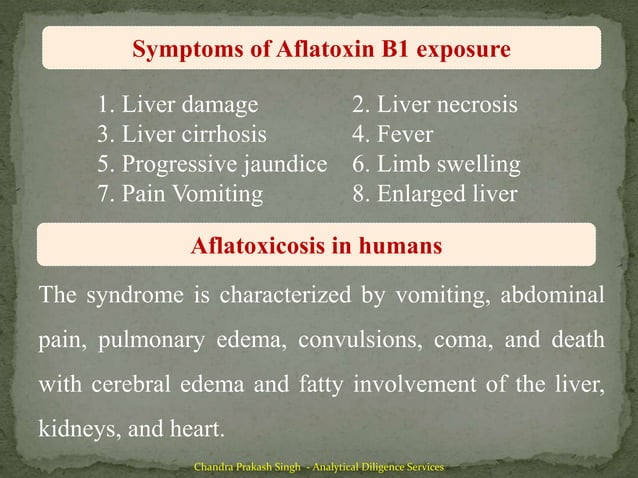 Symptoms of Aflatoxin B1 exposure

1. Liver damage
3. Liver cirrhosis
5. Progressive jaundice
7. Pain Vomiting

2. Liver necrosis
4. Fever
6. Limb swelling
8. Enlarged liver

Aflatoxicosis in humans

The syndrome is characterized by vomiting, abdominal pain, pulmonary edema, convulsions, coma, and death with cerebral edema and fatty involvement of the liver, kidneys, and heart.

Chandra Prakash Singh - Analytical Diligence Services